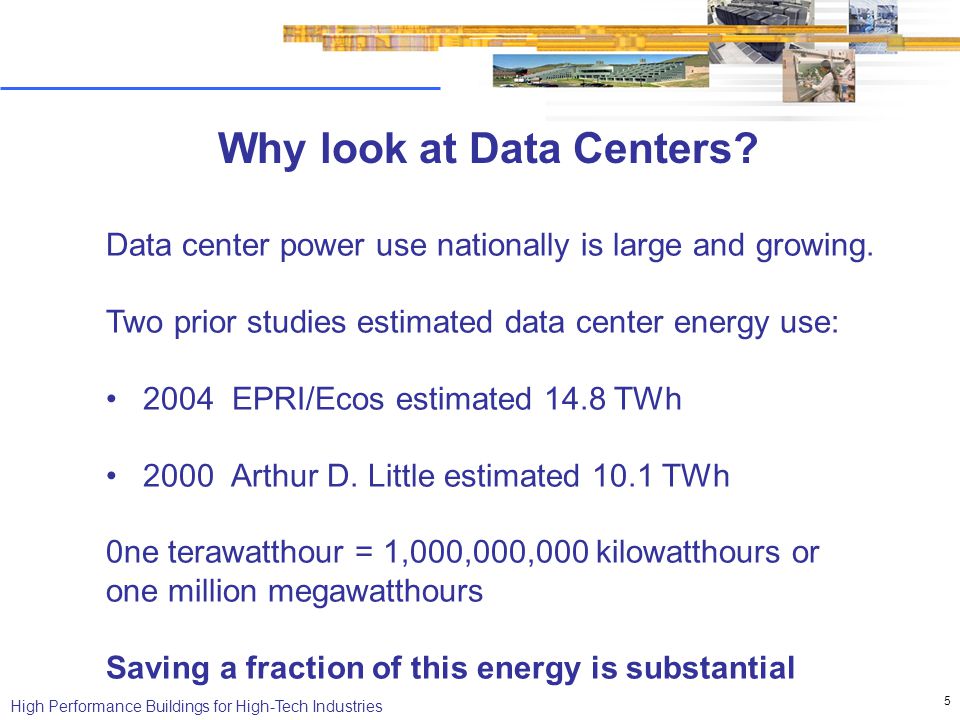 Why look at Data Centers?

Data center power use nationally is large and growing.

Two prior studies estimated data center energy use:

• 2004 EPRI/Ecos estimated 14.8 TWh

• 2000 Arthur D. Little estimated 10.1 TWh

0ne terawatthour = 1,000,000,000 kilowatthours or one million megawatthours

Saving a fraction of this energy is substantial

High Performance Buildings for High-Tech Industries

5